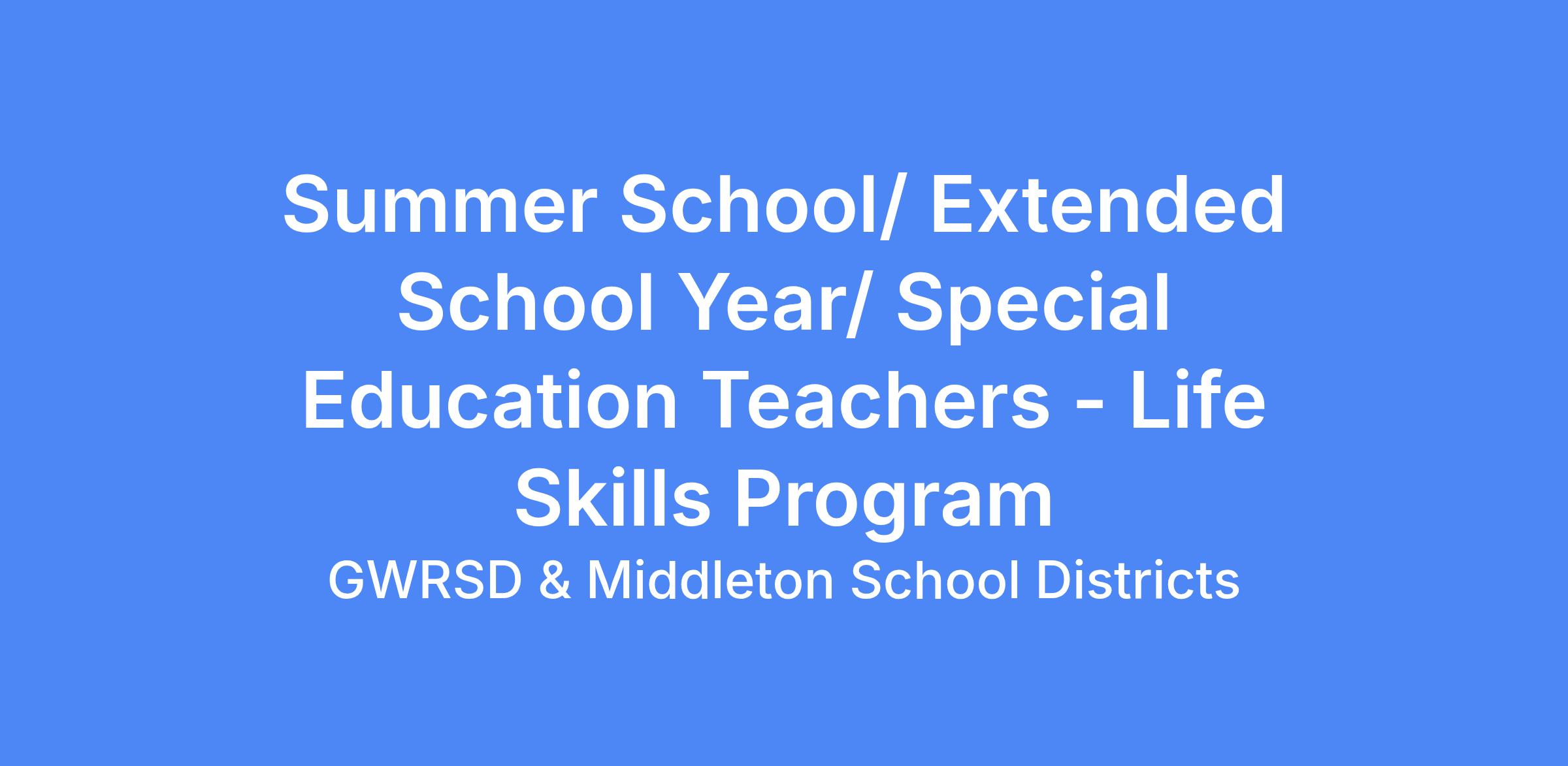 Summer School/ Extended School Year/ Special Education Teachers - Life Skills Program

GWRSD & Middleton School Districts